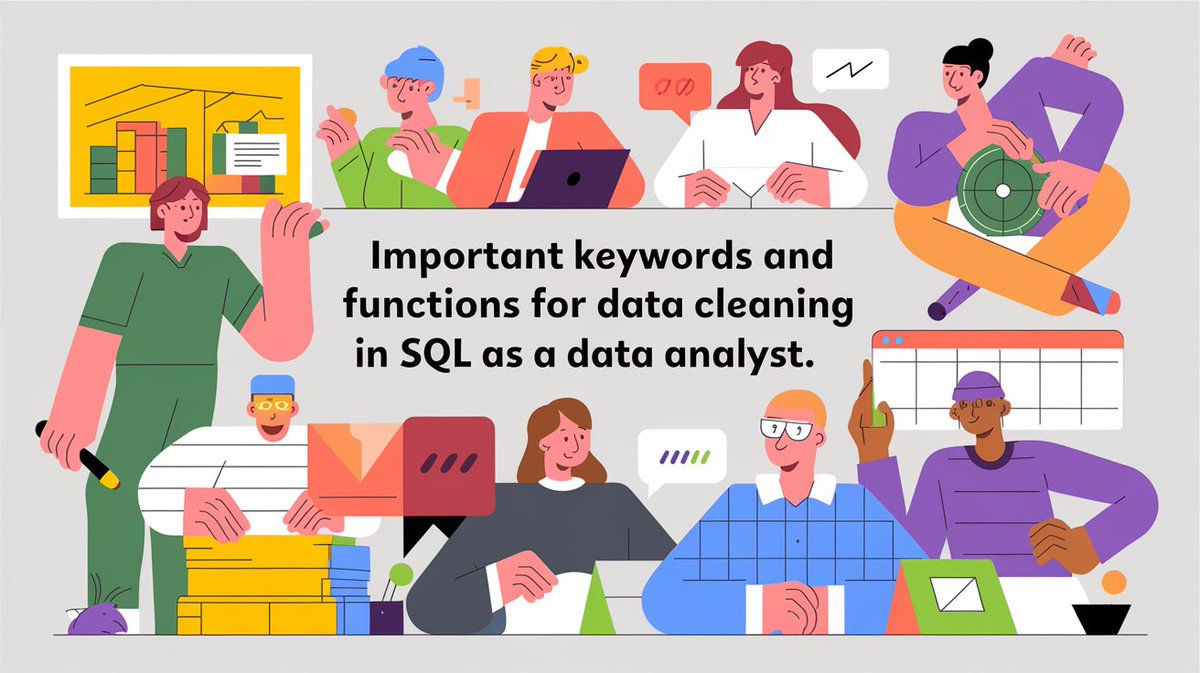 Important keywords and functions for data cleaning in SQL as a data analyst.